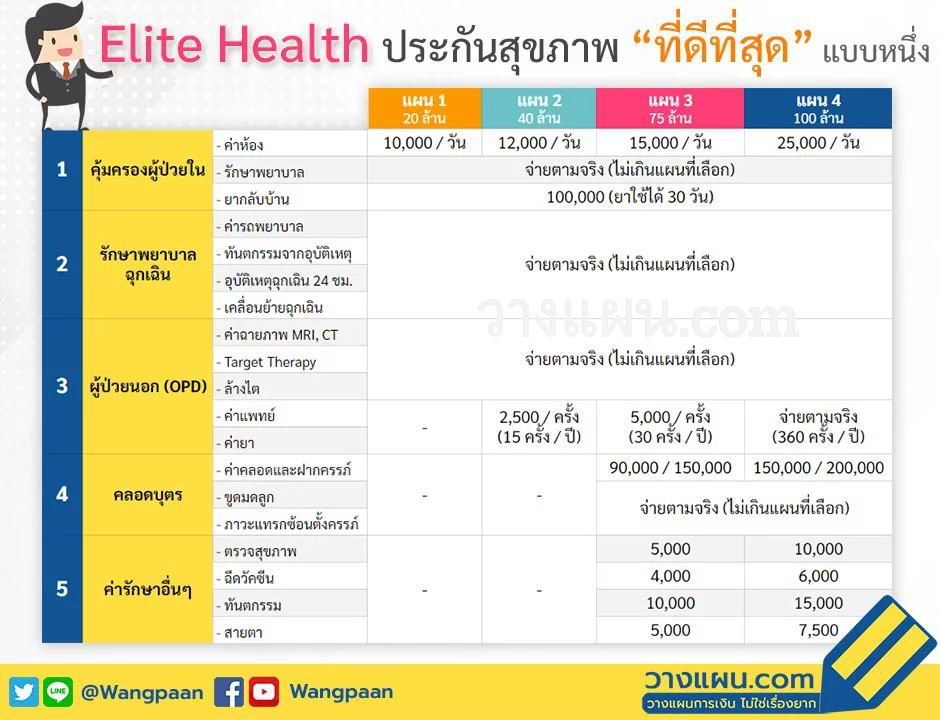 Elite Health ประกันสุขภาพ "ที่ดีที่สุด" แบบหนึ่ง

| | | | แผน 1 20 ล้าน | แผน 2 40 ล้าน | แผน 3 75 ล้าน | แผน 4 100 ล้าน |
|---|---|---|---|---|---|---|
| 1 | คุ้มครองผู้ป่วยใน | - ค่าห้อง | 10,000 / วัน | 12,000 / วัน | 15,000 / วัน | 25,000 / วัน |
| | | - รักษาพยาบาล | จ่ายตามจริง (ไม่เกินแผนที่เลือก) | | | |
| | | - ยากลับบ้าน | 100,000 (ยาใช้ได้ 30 วัน) | | | |
| 2 | รักษาพยาบาล ฉุกเฉิน | - ค่ารถพยาบาล | จ่ายตามจริง (ไม่เกินแผนที่เลือก) | | | |
| | | - ทันตกรรมจากอุบัติเหตุ | | | | |
| | | - อุบัติเหตุฉุกเฉิน 24 ชม. | | | | |
| | | - เคลื่อนย้ายฉุกเฉิน | | | | |
| 3 | ผู้ป่วยนอก (OPD) | - ค่าฉายภาพ MRI, CT | จ่ายตามจริง (ไม่เกินแผนที่เลือก) | | | |
| | | - Target Therapy | | | | |
| | | - ล้างไต | | | | |
| | | - ค่าแพทย์ | - | 2,500 / ครั้ง (15 ครั้ง / ปี) | 5,000 / ครั้ง (30 ครั้ง / ปี) | จ่ายตามจริง (360 ครั้ง / ปี) |
| | | - ค่ายา | | | | |
| 4 | คลอดบุตร | - ค่าคลอดและฝากครรภ์ | - | - | 90,000 / 150,000 | 150,000 / 200,000 |
| | | - ขูดมดลูก | | | จ่ายตามจริง (ไม่เกินแผนที่เลือก) | |
| | | - ภาวะแทรกซ้อนตั้งครรภ์ | | | | |
| 5 | ค่ารักษาอื่นๆ | - ตรวจสุขภาพ | - | - | 5,000 | 10,000 |
| | | - ฉีดวัคซีน | | | 4,000 | 6,000 |
| | | - ทันตกรรม | | | 10,000 | 15,000 |
| | | - สายตา | | | 5,000 | 7,500 |

วางแผน.com

LINE @Wangpaan Wangpaan

วางแผน.com
วางแผนการเงิน ไม่ใช่เรื่องยาก